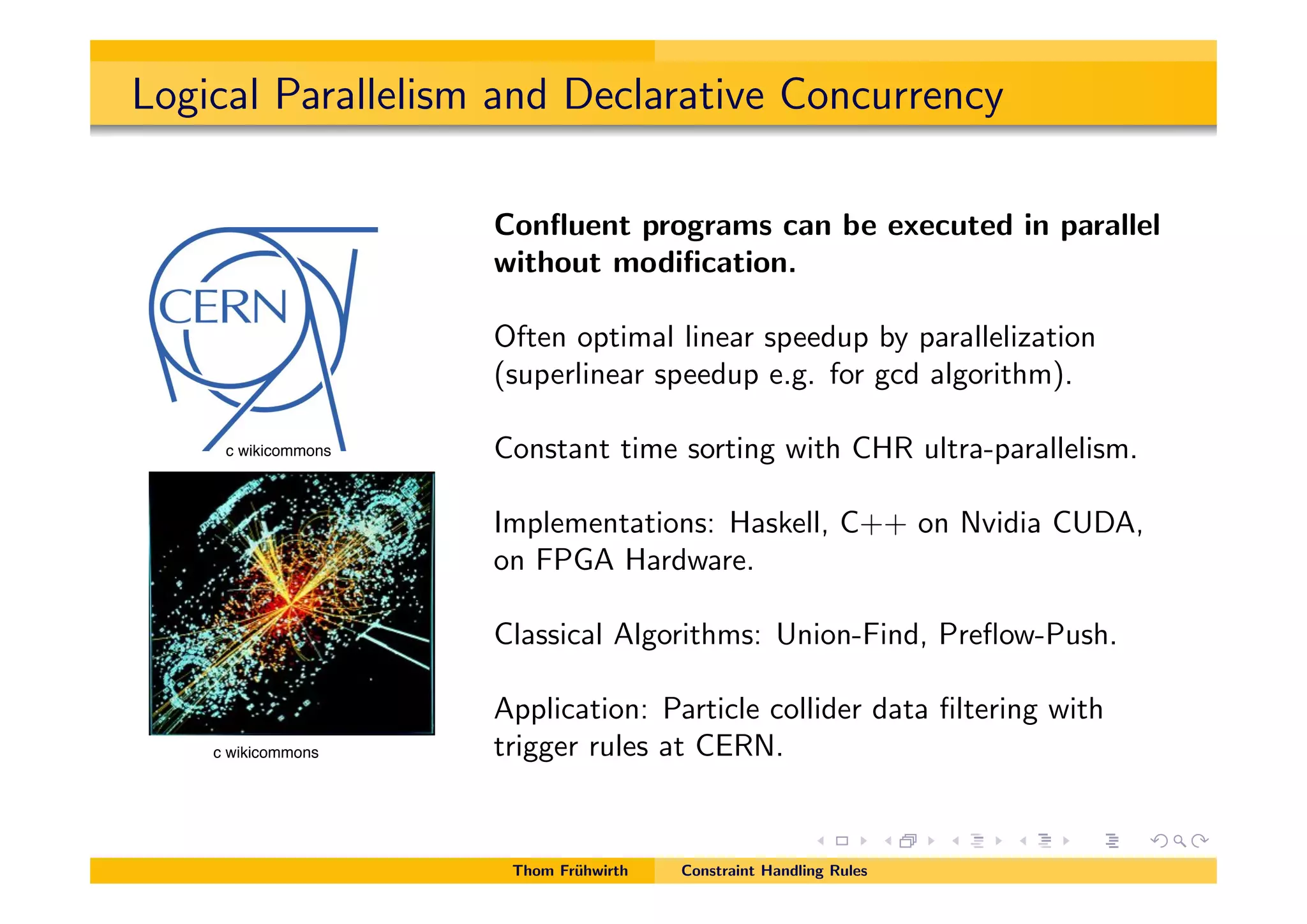 Logical Parallelism and Declarative Concurrency

CERN

c wikicommons

c wikicommons

**Confluent programs can be executed in parallel without modification.**

Often optimal linear speedup by parallelization (superlinear speedup e.g. for gcd algorithm).

Constant time sorting with CHR ultra-parallelism.

Implementations: Haskell, C++ on Nvidia CUDA, on FPGA Hardware.

Classical Algorithms: Union-Find, Preflow-Push.

Application: Particle collider data filtering with trigger rules at CERN.

Thom Frühwirth Constraint Handling Rules